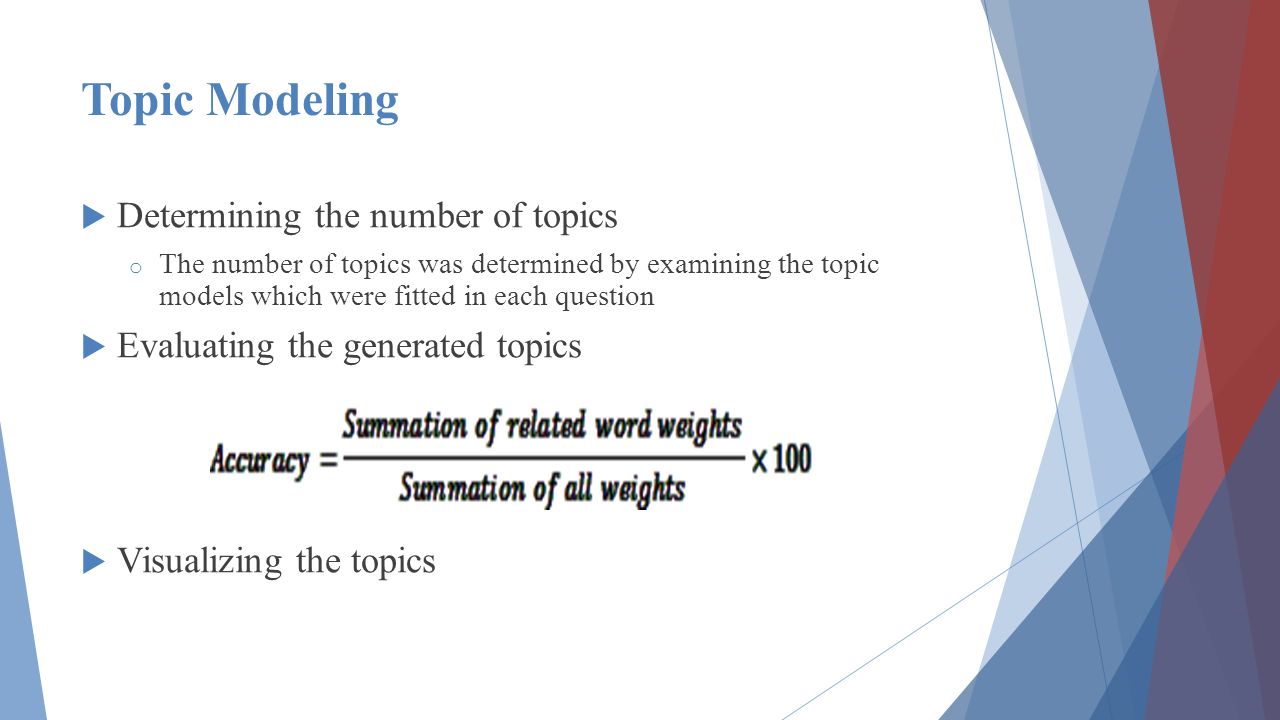 Topic Modeling

Determining the number of topics

The number of topics was determined by examining the topic models which were fitted in each question

Evaluating the generated topics

$Accuracy = \frac{Summation\ of\ related\ word\ weights}{Summation\ of\ all\ weights} \times 100$

Visualizing the topics